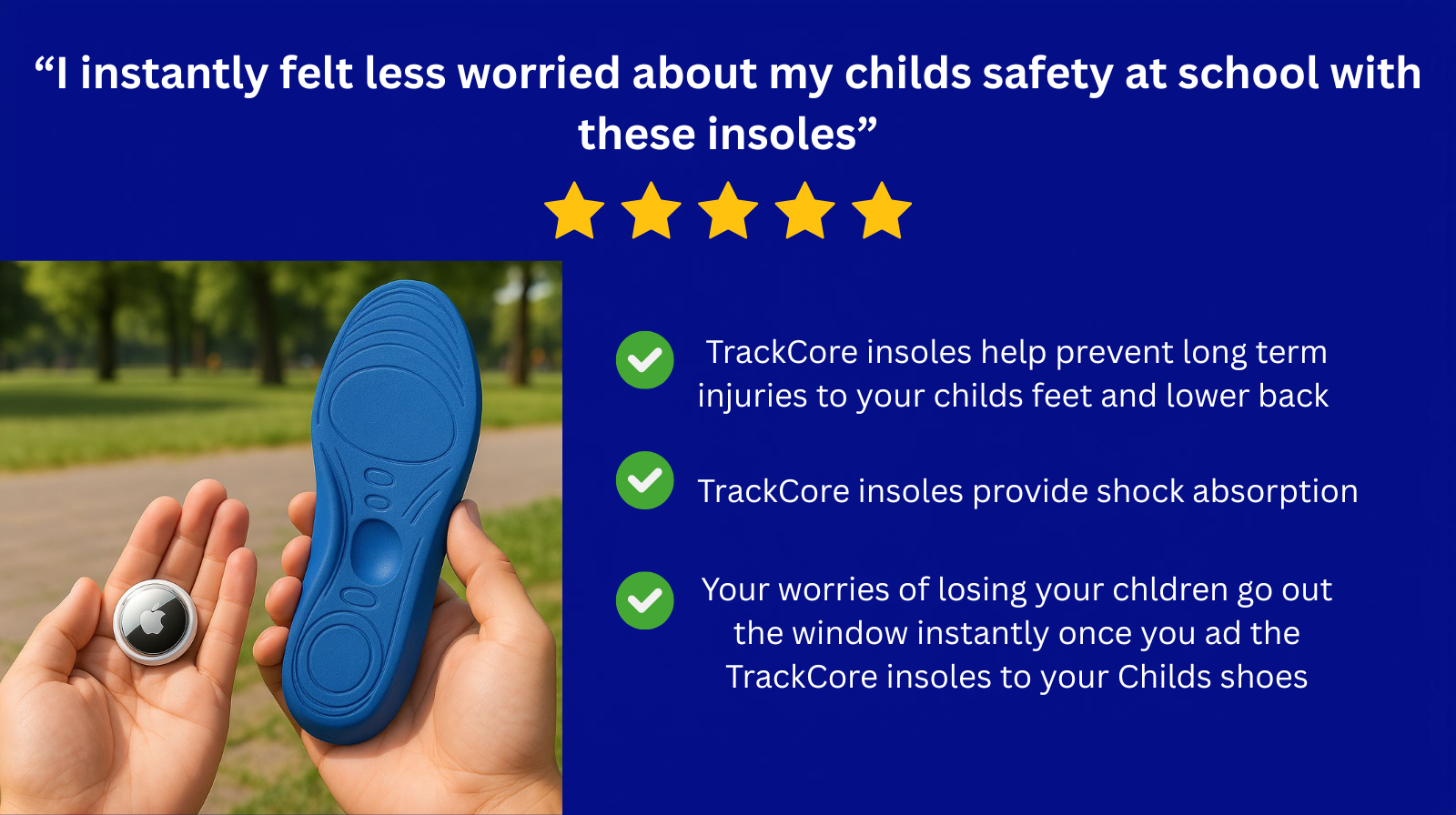 “I instantly felt less worried about my childs safety at school with these insoles”

TrackCore insoles help prevent long term injuries to your childs feet and lower back

TrackCore insoles provide shock absorption

Your worries of losing your chldren go out the window instantly once you ad the TrackCore insoles to your Childs shoes